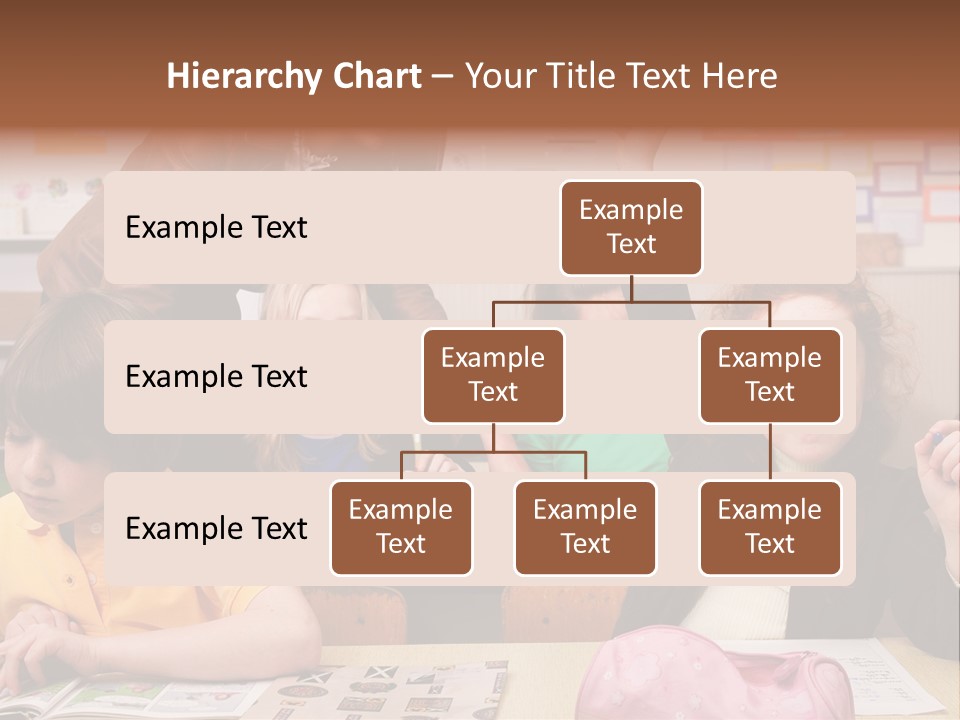 Hierarchy Chart – Your Title Text Here

Example Text

Example Text

Example Text

Example Text

Example Text

Example Text

Example Text

Example Text

Example Text